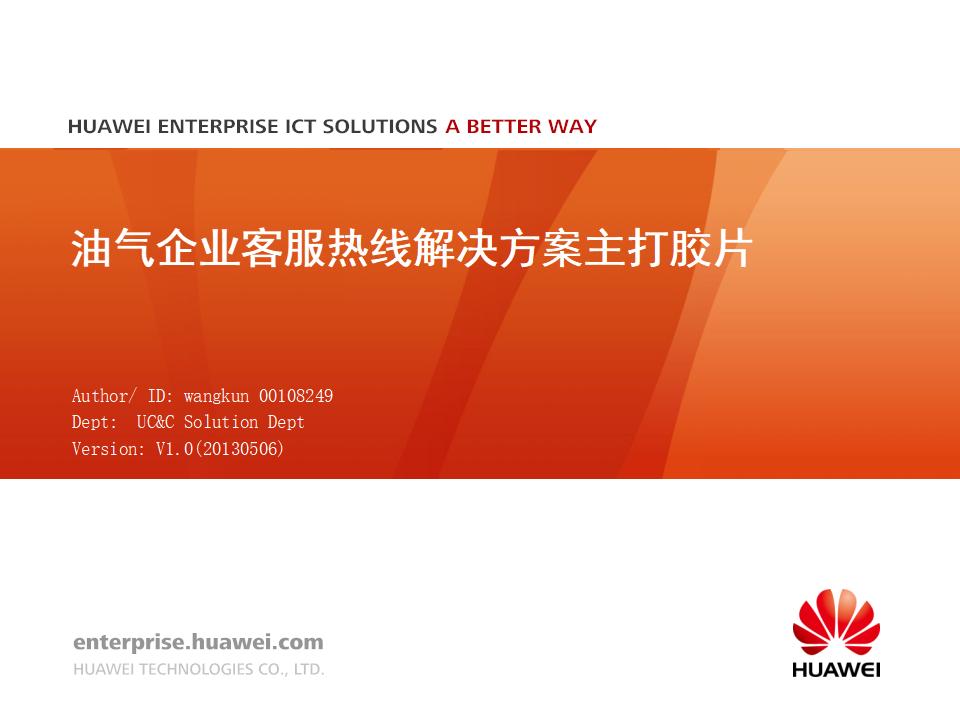 HUAWEI ENTERPRISE ICT SOLUTIONS A BETTER WAY

油气企业客服热线解决方案主打胶片

Author/ ID: wangkun 00108249
Dept: UC&C Solution Dept
Version: V1.0(20130506)

enterprise.huawei.com
HUAWEI TECHNOLOGIES CO., LTD.

HUAWEI